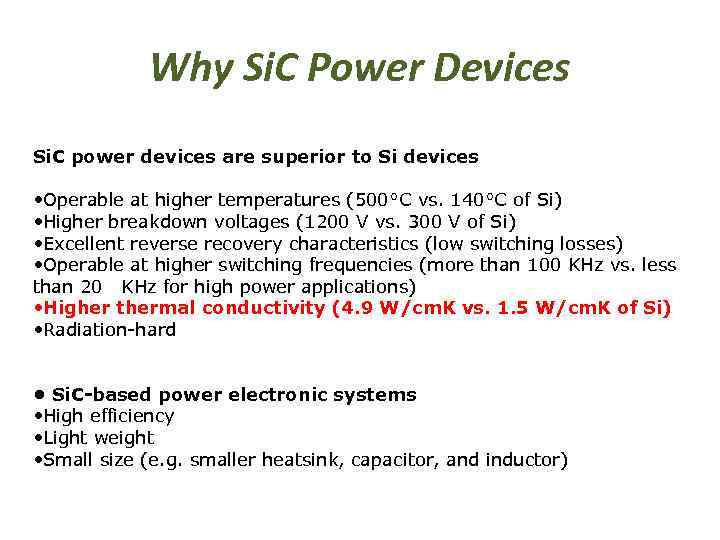 Why SiC Power Devices

SiC power devices are superior to Si devices

•Operable at higher temperatures (500°C vs. 140°C of Si)
•Higher breakdown voltages (1200 V vs. 300 V of Si)
•Excellent reverse recovery characteristics (low switching losses)
•Operable at higher switching frequencies (more than 100 KHz vs. less than 20 KHz for high power applications)
•Higher thermal conductivity (4.9 W/cmK vs. 1.5 W/cmK of Si)
•Radiation-hard

• SiC-based power electronic systems
•High efficiency
•Light weight
•Small size (e.g. smaller heatsink, capacitor, and inductor)